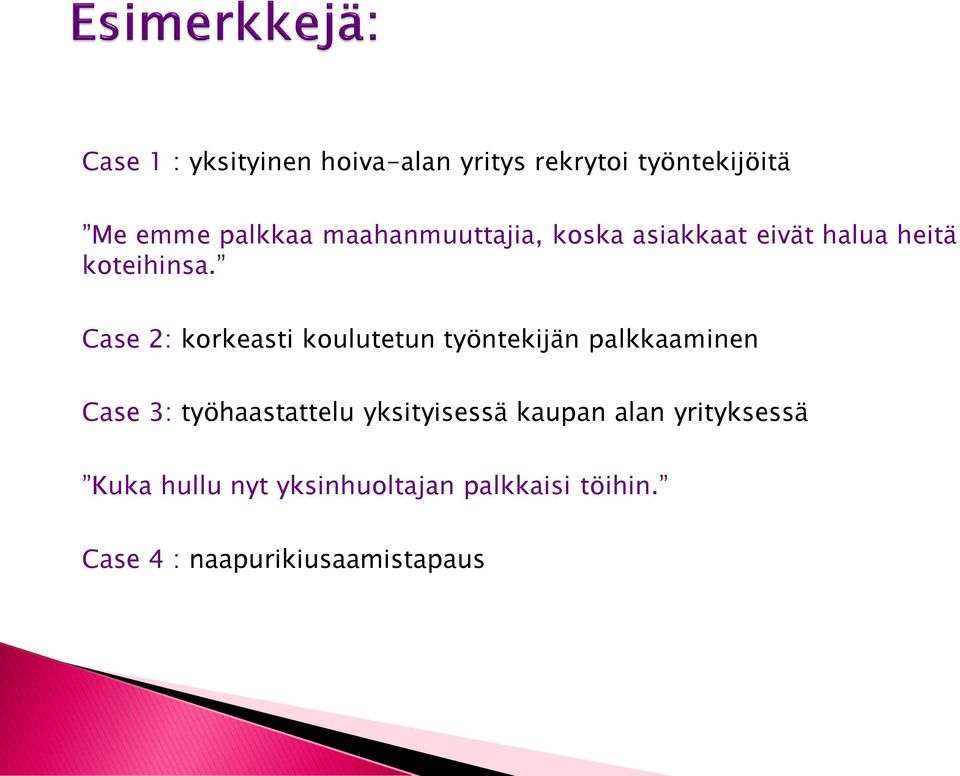 Esimerkkejä:

Case 1 : yksityinen hoiva-alan yritys rekrytoi työntekijöitä

”Me emme palkkaa maahanmuuttajia, koska asiakkaat eivät halua heitä koteihinsa.”

Case 2: korkeasti koulutetun työntekijän palkkaaminen

Case 3: työhaastattelu yksityisessä kaupan alan yrityksessä

”Kuka hullu nyt yksinhuoltajan palkkaisi töihin.”

Case 4 : naapurikiusaamistapaus